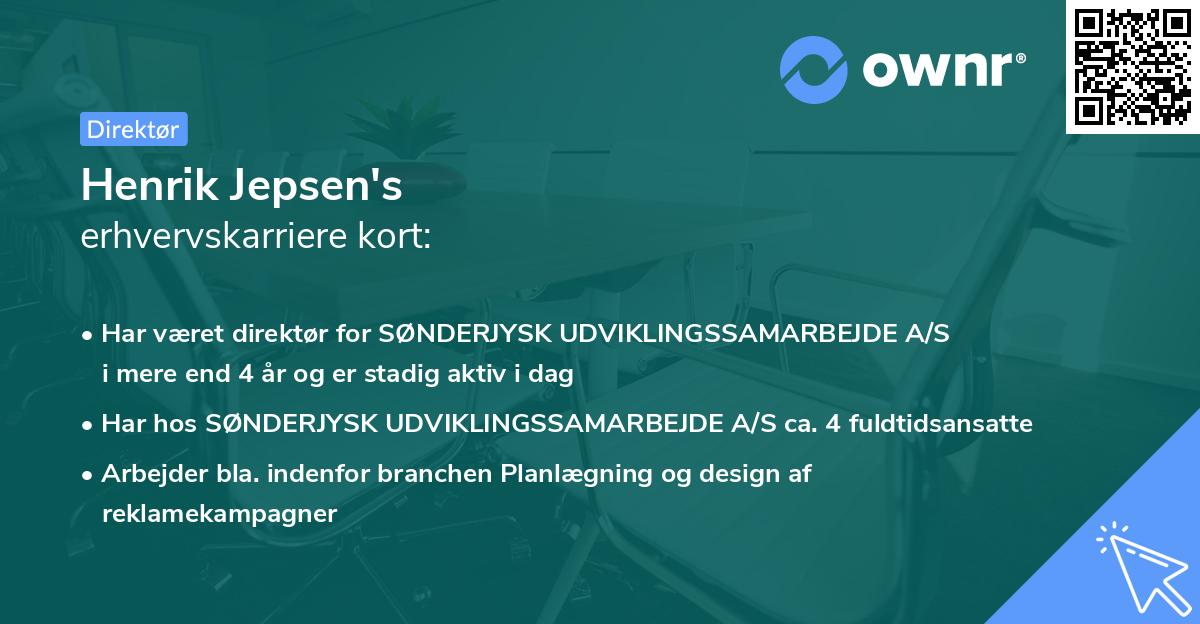 ownr®

Direktør

Henrik Jepsen's
erhvervskarriere kort:

• Har været direktør for SØNDERJYSK UDVIKLINGSSAMARBEJDE A/S i mere end 4 år og er stadig aktiv i dag

• Har hos SØNDERJYSK UDVIKLINGSSAMARBEJDE A/S ca. 4 fuldtidsansatte

• Arbejder bla. indenfor branchen Planlægning og design af reklamekampagner